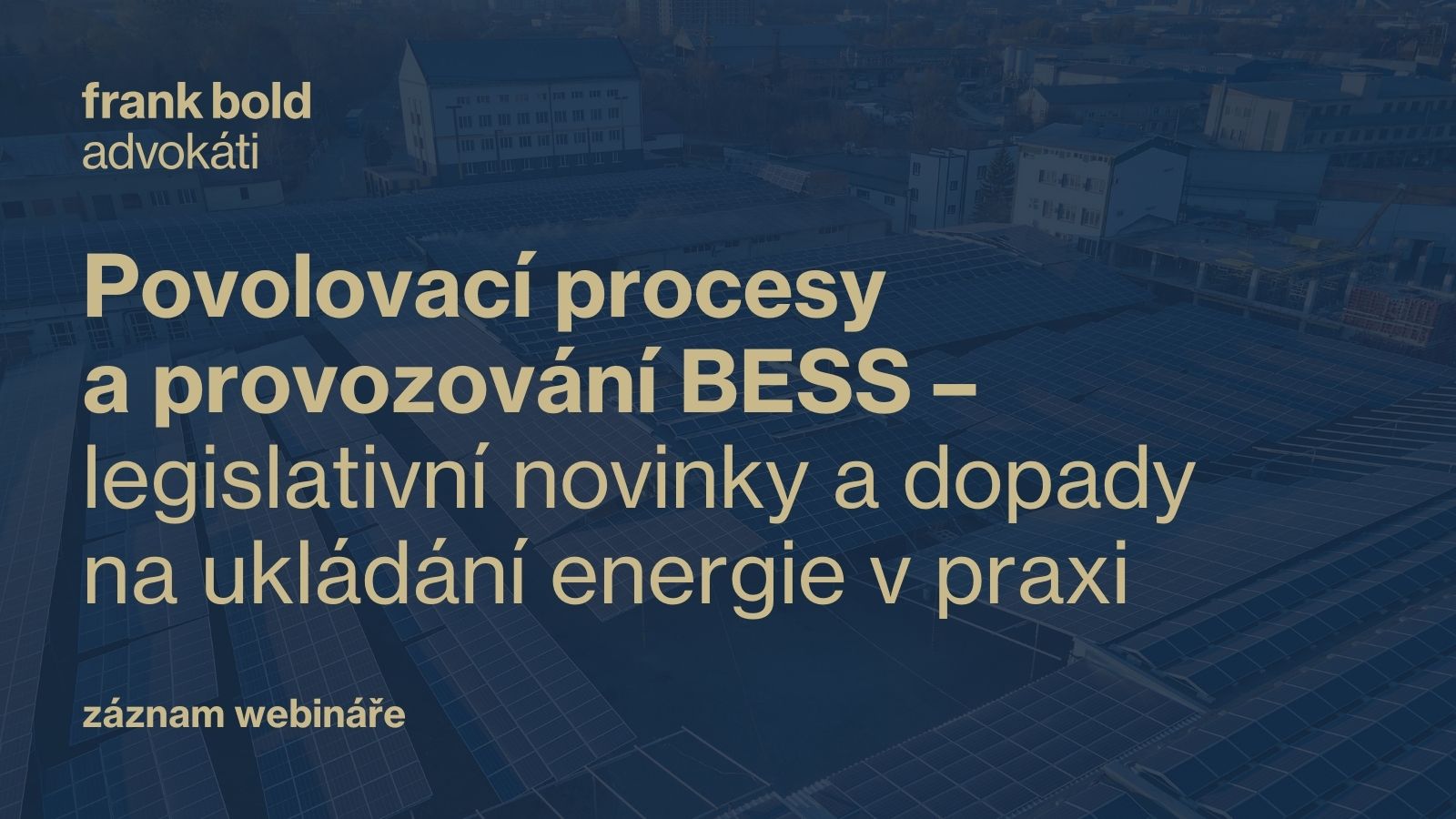 frank bold
advokáti

Povolovací procesy a provozování BESS – legislativní novinky a dopady na ukládání energie v praxi

záznam webináře